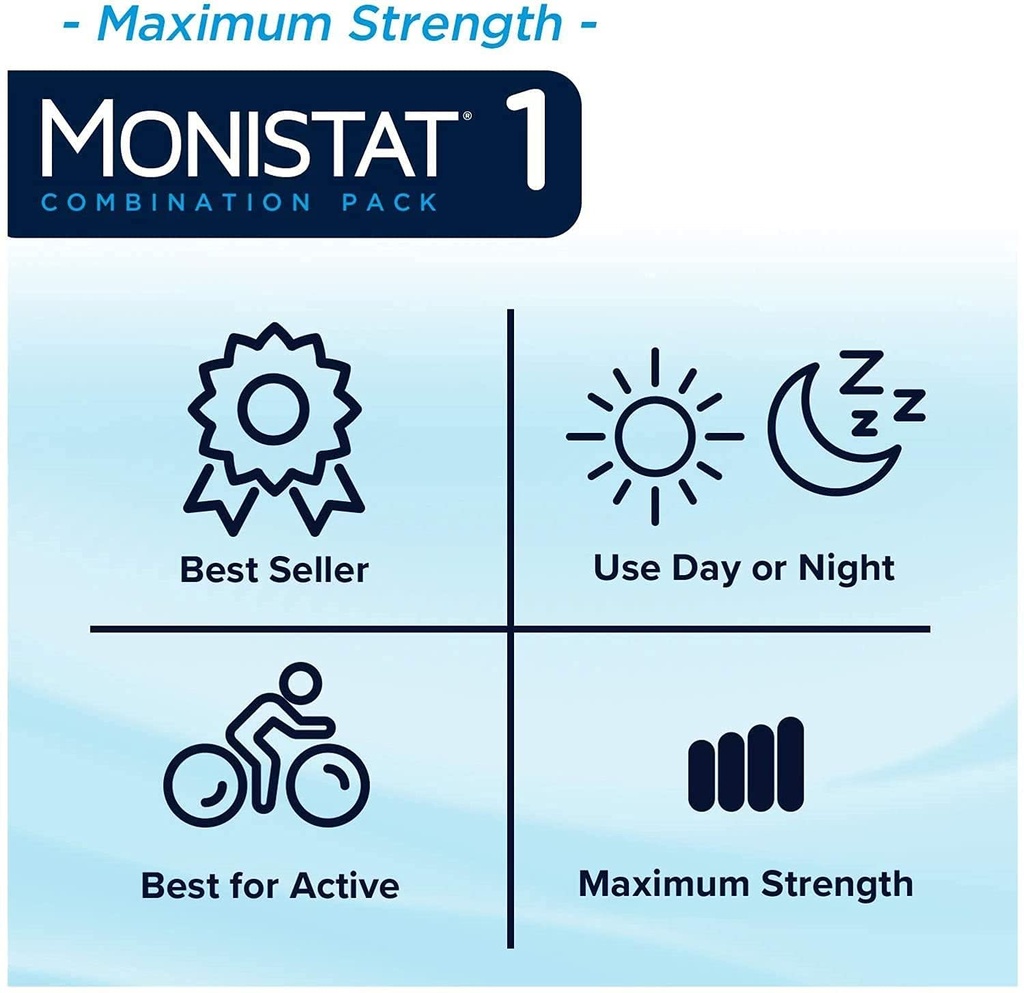 - Maximum Strength -

MONISTAT® 1
COMBINATION PACK

Best Seller

Use Day or Night

Best for Active

Maximum Strength